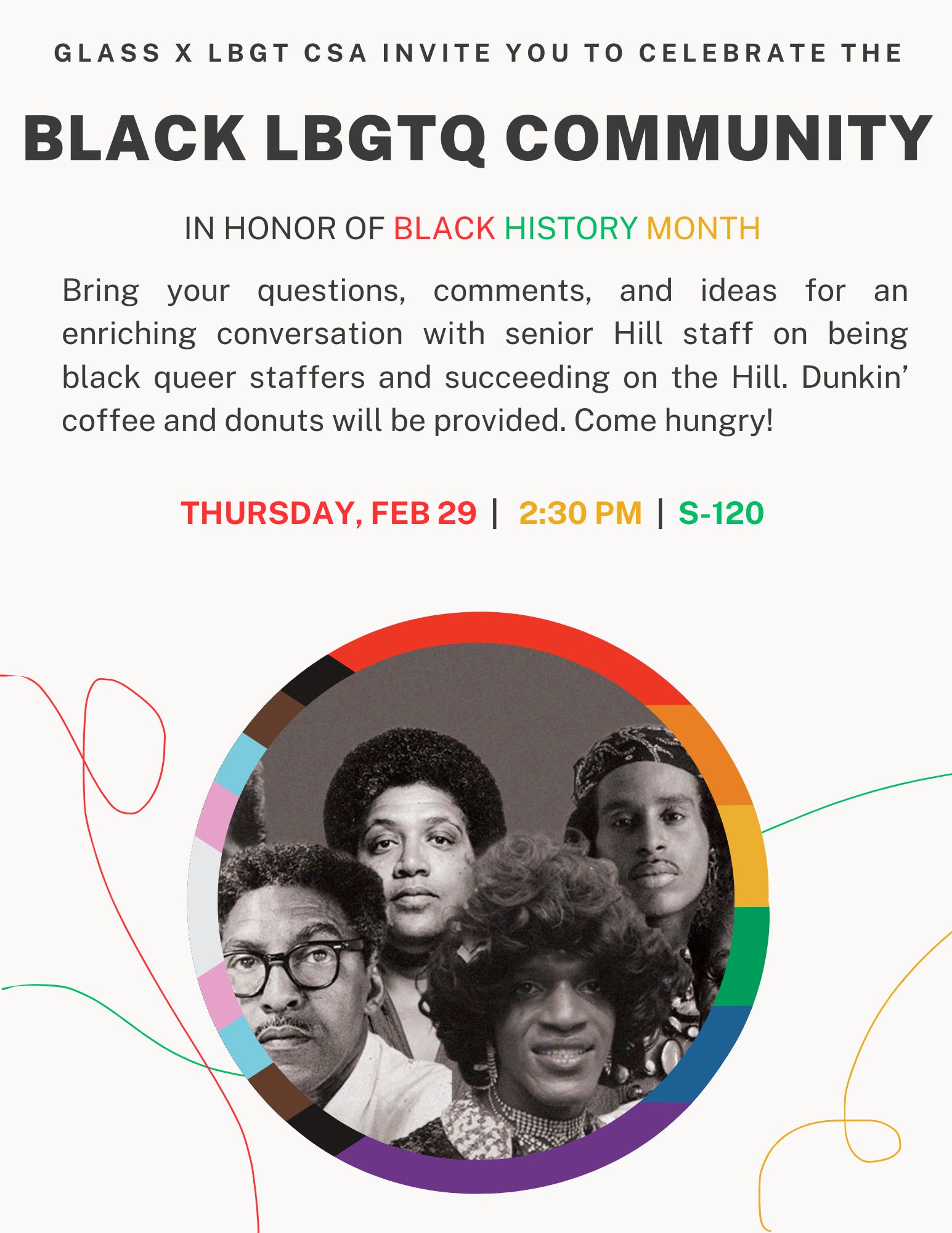 GLASS X LBGT CSA INVITE YOU TO CELEBRATE THE

BLACK LBGTQ COMMUNITY

IN HONOR OF BLACK HISTORY MONTH

Bring your questions, comments, and ideas for an enriching conversation with senior Hill staff on being black queer staffers and succeeding on the Hill. Dunkin' coffee and donuts will be provided. Come hungry!

THURSDAY, FEB 29 | 2:30 PM | S-120